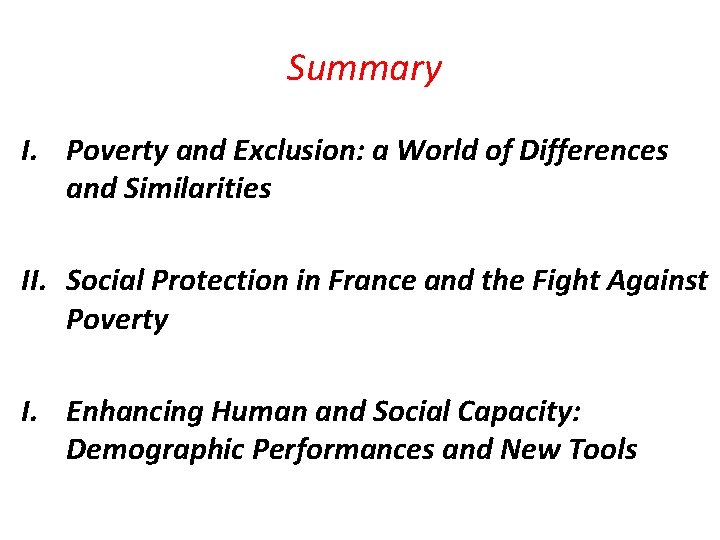 Summary

I. Poverty and Exclusion: a World of Differences and Similarities

II. Social Protection in France and the Fight Against Poverty

I. Enhancing Human and Social Capacity: Demographic Performances and New Tools